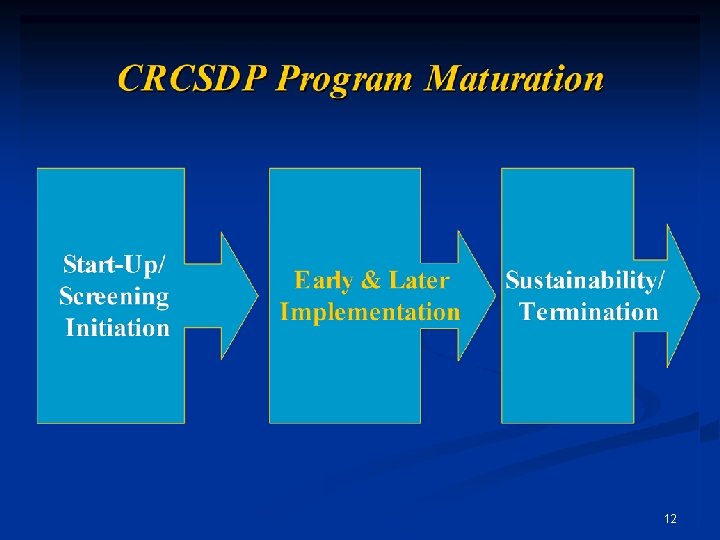 CRCSDP Program Maturation

Start-Up/ Screening Initiation

Early & Later Implementation

Sustainability/ Termination

12